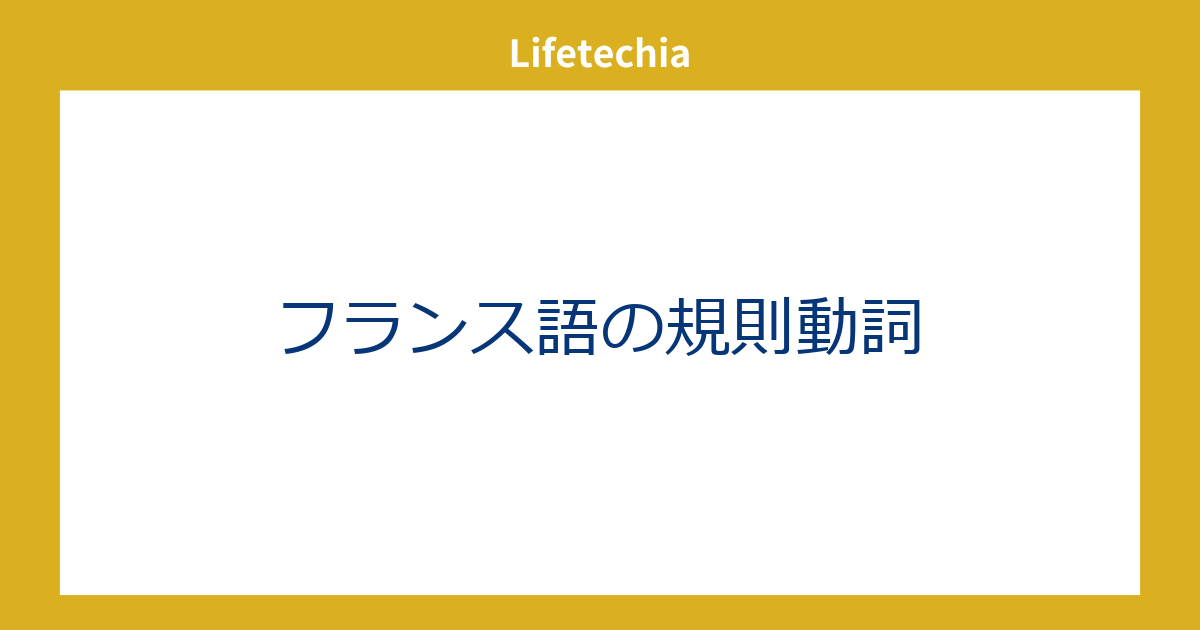 Lifetechia

フランス語の規則動詞